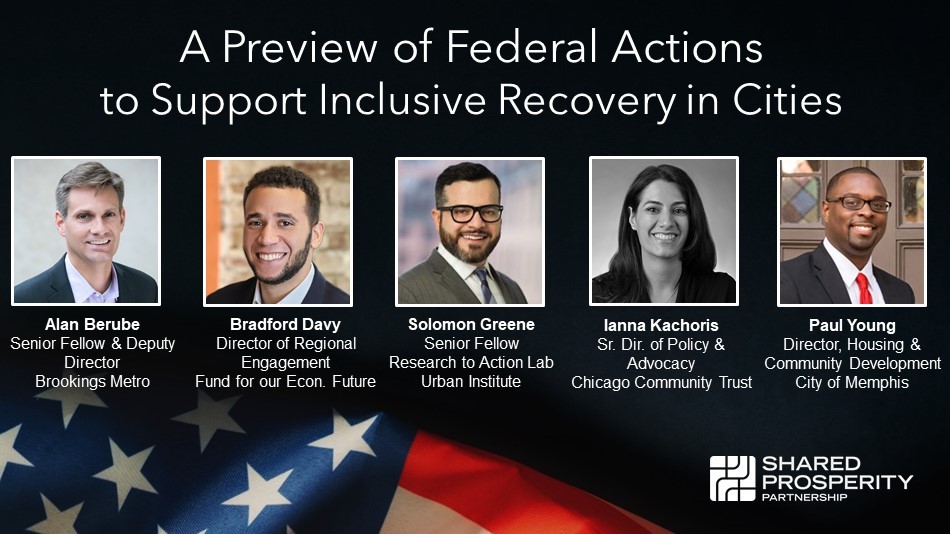 A Preview of Federal Actions to Support Inclusive Recovery in Cities

Alan Berube
Senior Fellow & Deputy Director
Brookings Metro

Bradford Davy
Director of Regional Engagement
Fund for our Econ. Future

Solomon Greene
Senior Fellow
Research to Action Lab
Urban Institute

Ianna Kachoris
Sr. Dir. of Policy & Advocacy
Chicago Community Trust

Paul Young
Director, Housing & Community Development
City of Memphis

SHARED PROSPERITY PARTNERSHIP